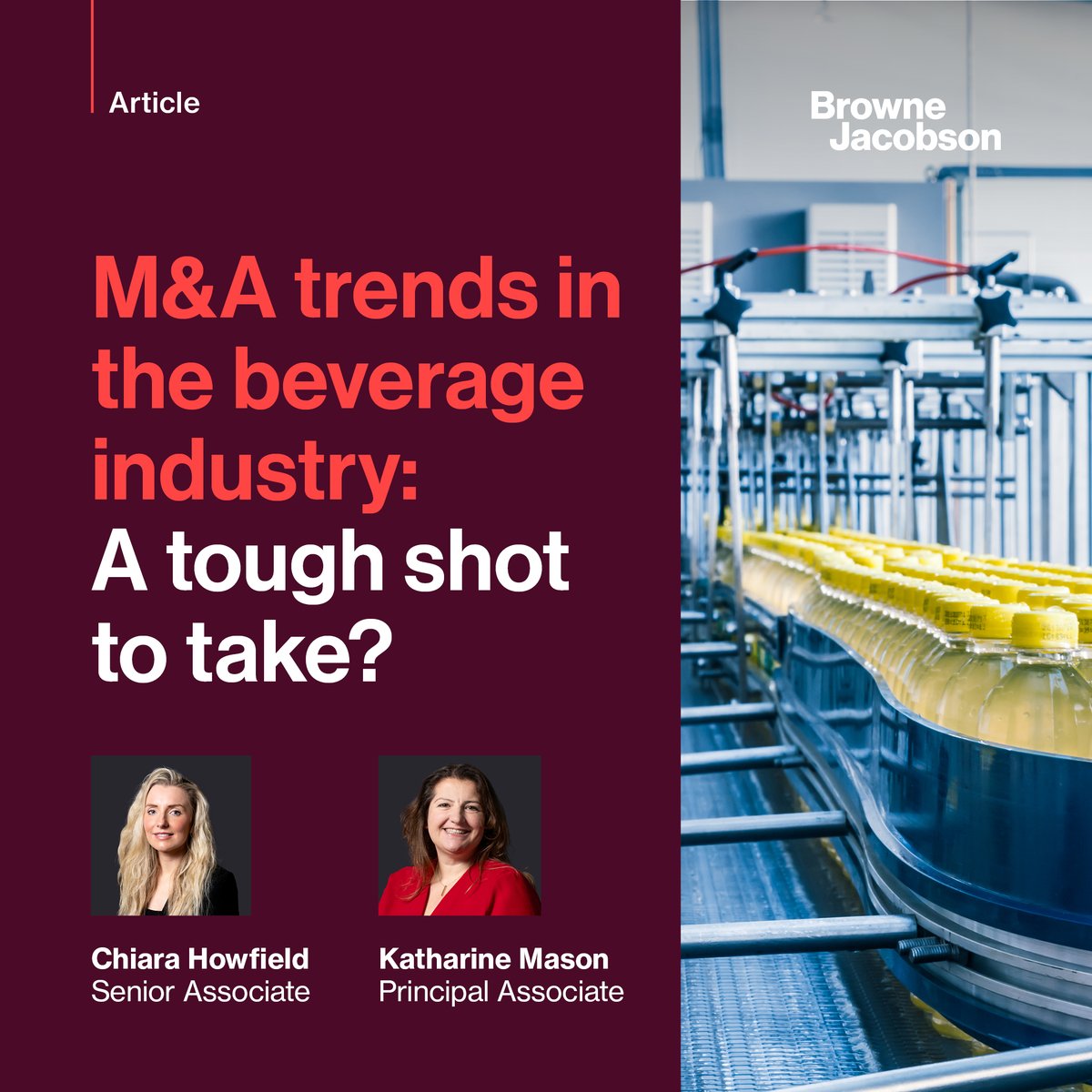 Article

Browne Jacobson

M&A trends in the beverage industry: A tough shot to take?

Chiara Howfield
Senior Associate

Katharine Mason
Principal Associate